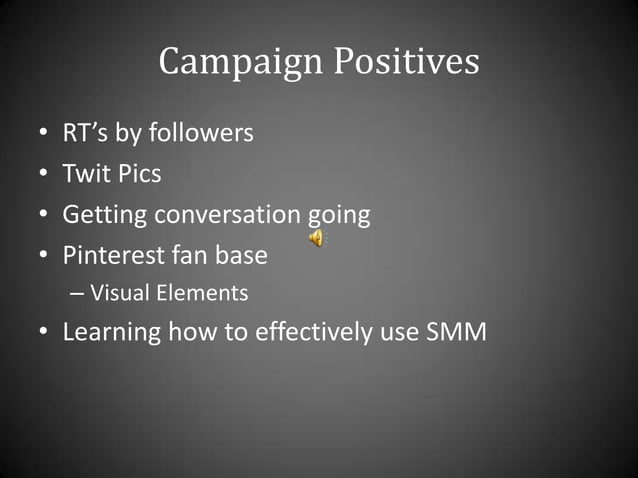 Campaign Positives

• RT's by followers
• Twit Pics
• Getting conversation going
• Pinterest fan base
– Visual Elements
• Learning how to effectively use SMM